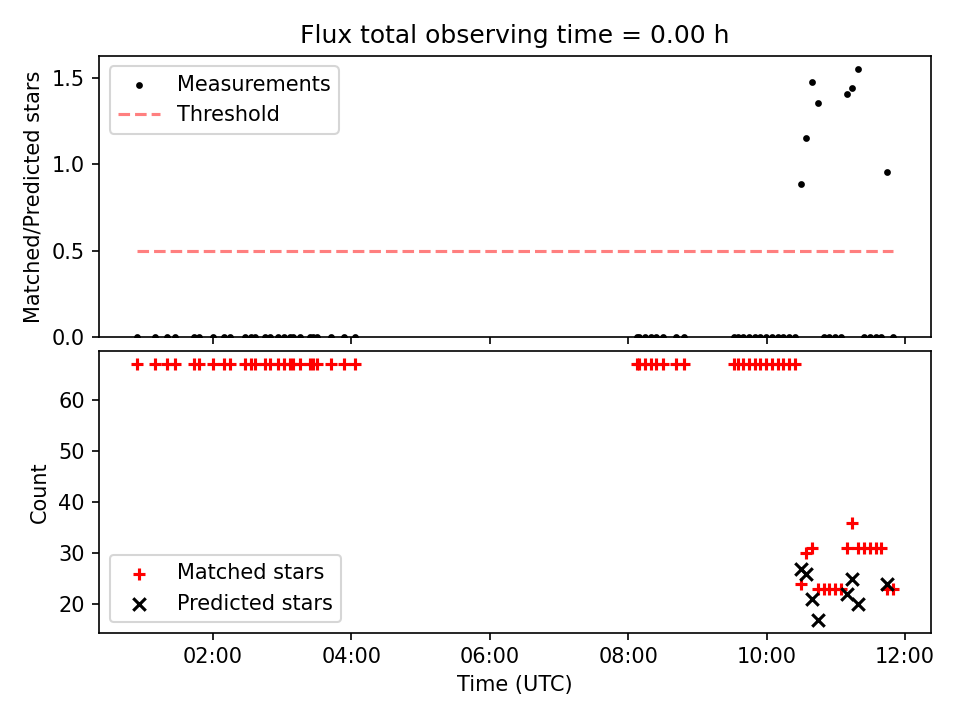 Flux total observing time = 0.00 h

Matched/Predicted stars

1.5
1.0
0.5
0.0

Measurements
Threshold

Count

60
50
40
30
20

Matched stars
Predicted stars

02:00
04:00
06:00
08:00
10:00
12:00

Time (UTC)